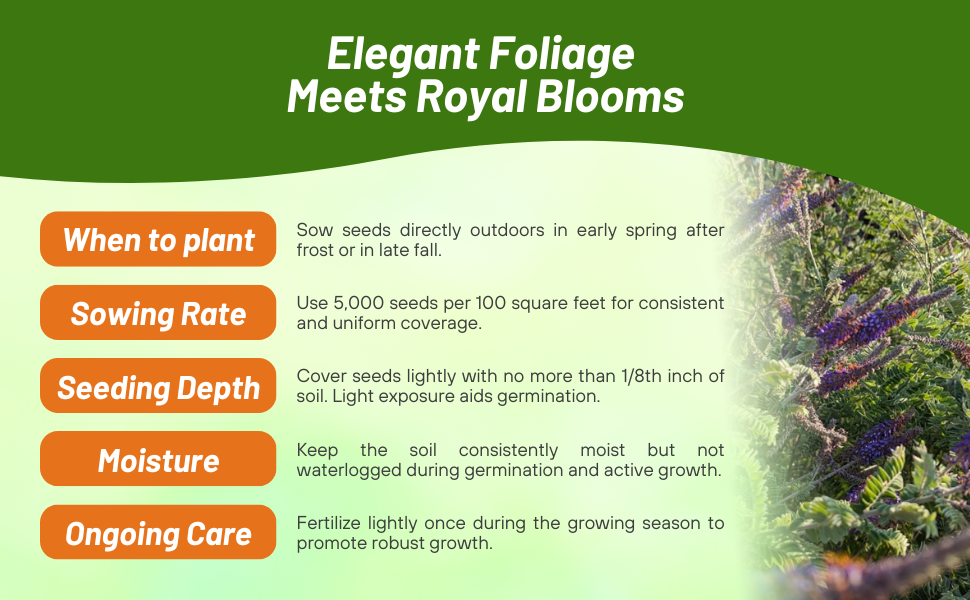 Elegant Foliage Meets Royal Blooms

When to plant

Sow seeds directly outdoors in early spring after frost or in late fall.

Sowing Rate

Use 5,000 seeds per 100 square feet for consistent and uniform coverage.

Seeding Depth

Cover seeds lightly with no more than 1/8th inch of soil. Light exposure aids germination.

Moisture

Keep the soil consistently moist but not waterlogged during germination and active growth.

Ongoing Care

Fertilize lightly once during the growing season to promote robust growth.